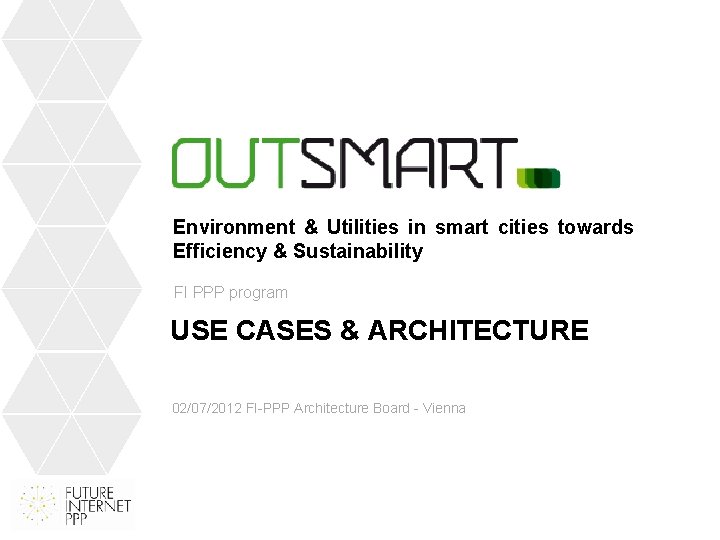 OUTSMART

Environment & Utilities in smart cities towards Efficiency & Sustainability

FI PPP program

USE CASES & ARCHITECTURE

02/07/2012 FI-PPP Architecture Board - Vienna

FUTURE INTERNET PPP